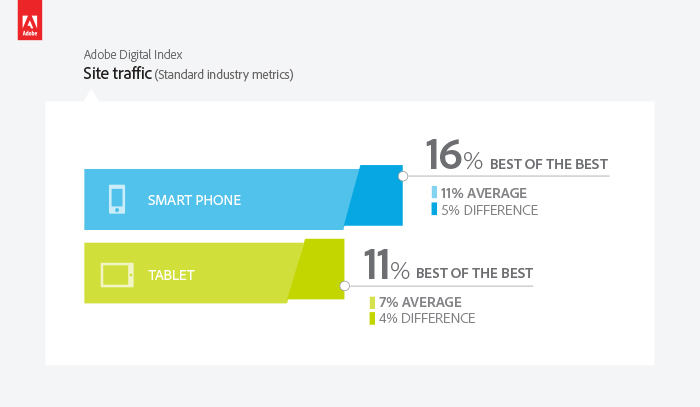 Adobe

Adobe Digital Index
Site traffic (Standard industry metrics)

SMART PHONE

16% BEST OF THE BEST
11% AVERAGE
5% DIFFERENCE

TABLET

11% BEST OF THE BEST
7% AVERAGE
4% DIFFERENCE